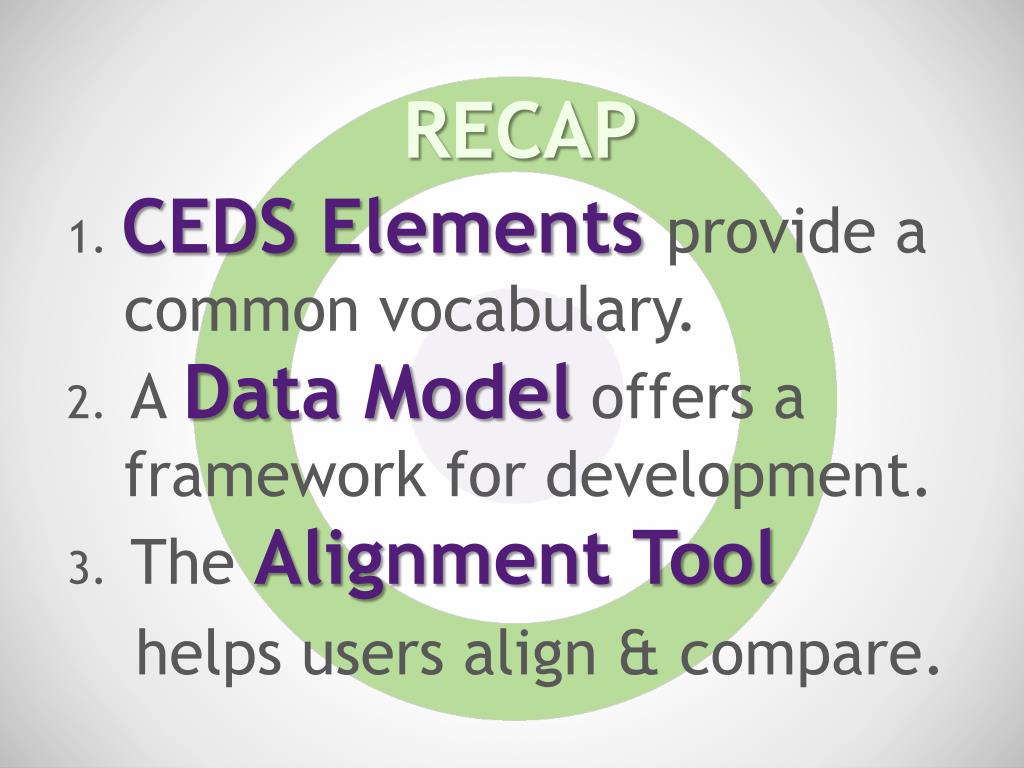 RECAP

1. CEDS Elements provide a common vocabulary.

2. A Data Model offers a framework for development.

3. The Alignment Tool helps users align & compare.